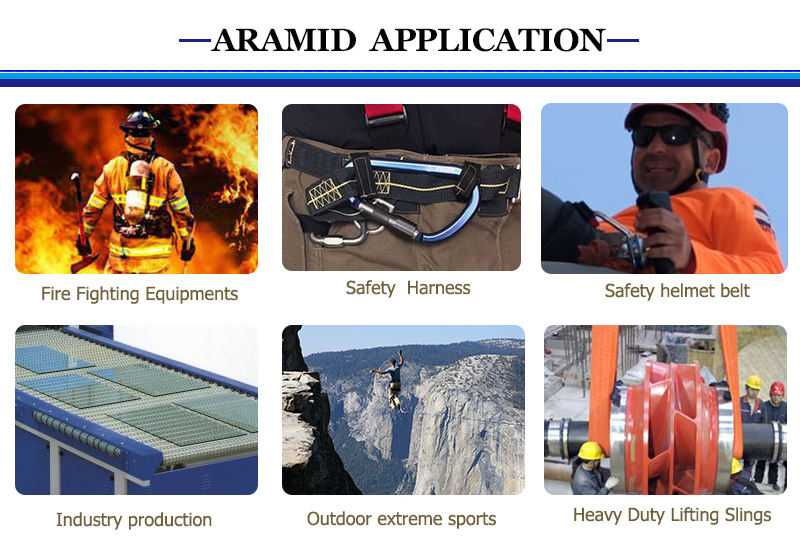 —ARAMID APPLICATION—

Fire Fighting Equipments

Safety Harness

Safety helmet belt

Industry production

Outdoor extreme sports

Heavy Duty Lifting Slings